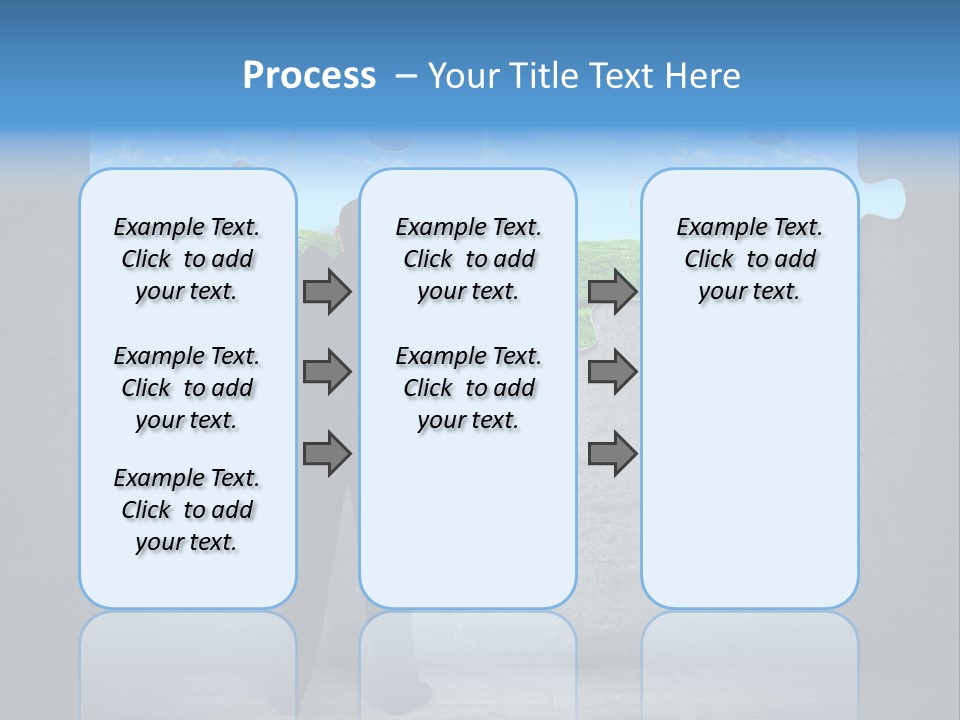 Process – Your Title Text Here

Example Text. Click to add your text.

Example Text. Click to add your text.

Example Text. Click to add your text.

Example Text. Click to add your text.

Example Text. Click to add your text.

Example Text. Click to add your text.